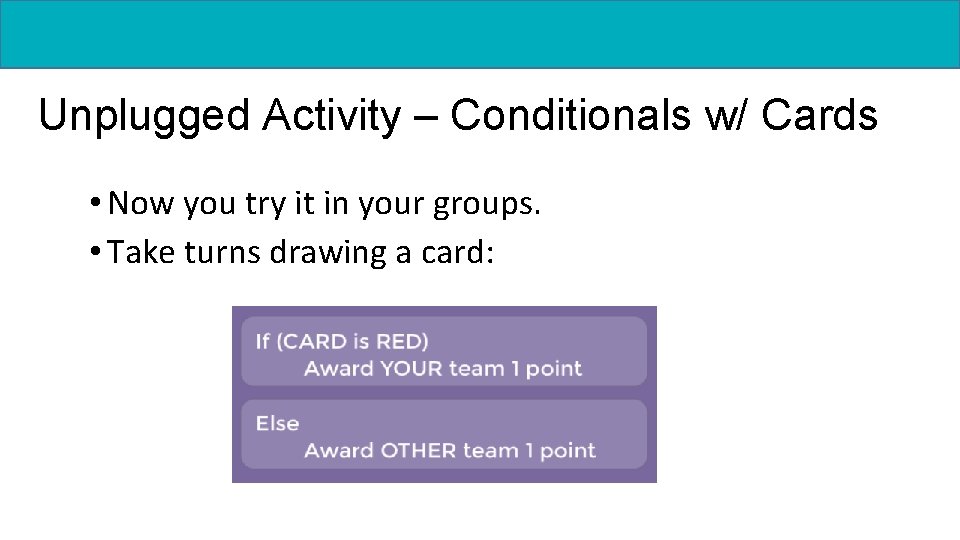 Unplugged Activity – Conditionals w/ Cards

• Now you try it in your groups.
• Take turns drawing a card:

If (CARD is RED)
Award YOUR team 1 point

Else
Award OTHER team 1 point